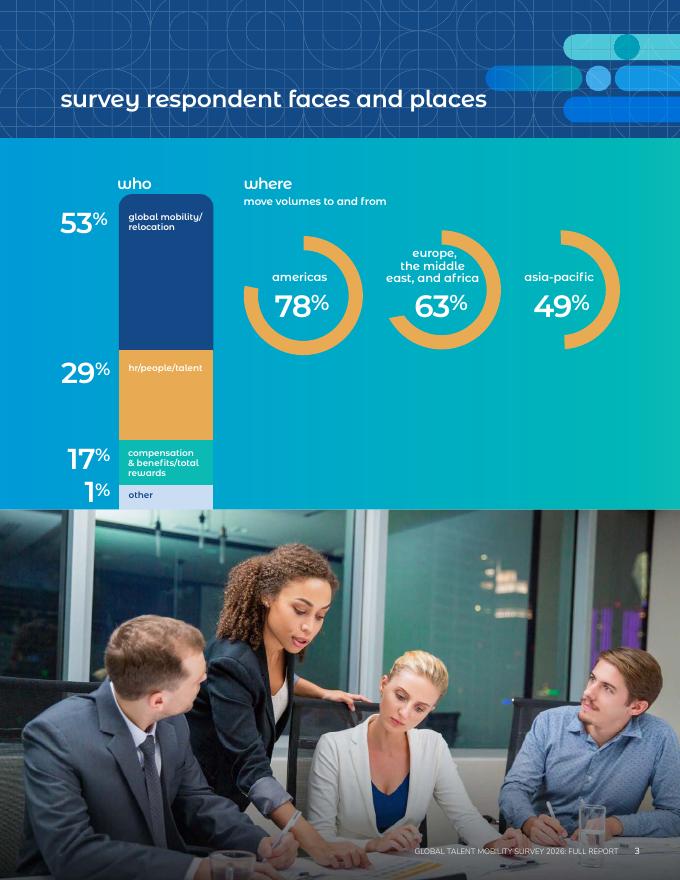 survey respondent faces and places

who

53% global mobility/relocation

29% hr/people/talent

17% compensation & benefits/total rewards

1% other

where

move volumes to and from

americas 78%

europe, the middle east, and africa 63%

asia-pacific 49%

GLOBAL TALENT MOBILITY SURVEY 2026: FULL REPORT 3